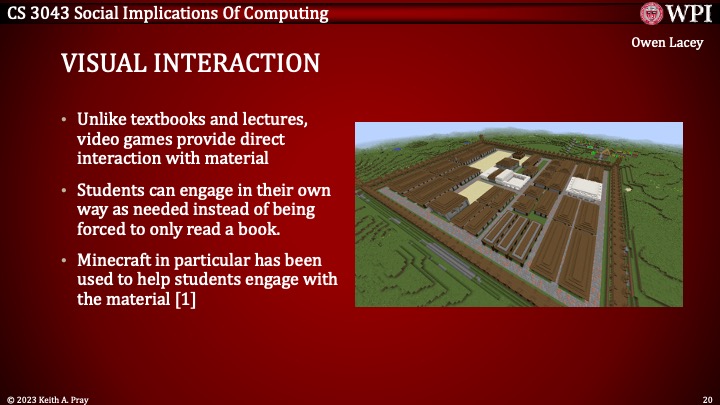 CS 3043 Social Implications Of Computing

WPI

Owen Lacey

VISUAL INTERACTION

• Unlike textbooks and lectures, video games provide direct interaction with material

• Students can engage in their own way as needed instead of being forced to only read a book.

• Minecraft in particular has been used to help students engage with the material [1]

© 2023 Keith A. Pray

20